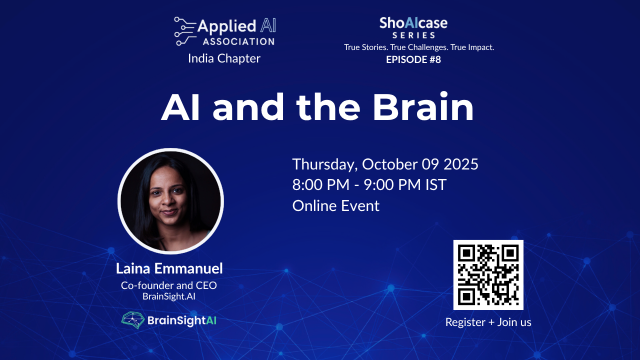 Applied AI
ASSOCIATION
India Chapter

ShoAIcase
SERIES
True Stories. True Challenges. True Impact.
EPISODE #8

AI and the Brain

Thursday, October 09 2025
8:00 PM - 9:00 PM IST
Online Event

Laina Emmanuel
Co-founder and CEO
BrainSight.AI

BrainSightAI

Register + Join us